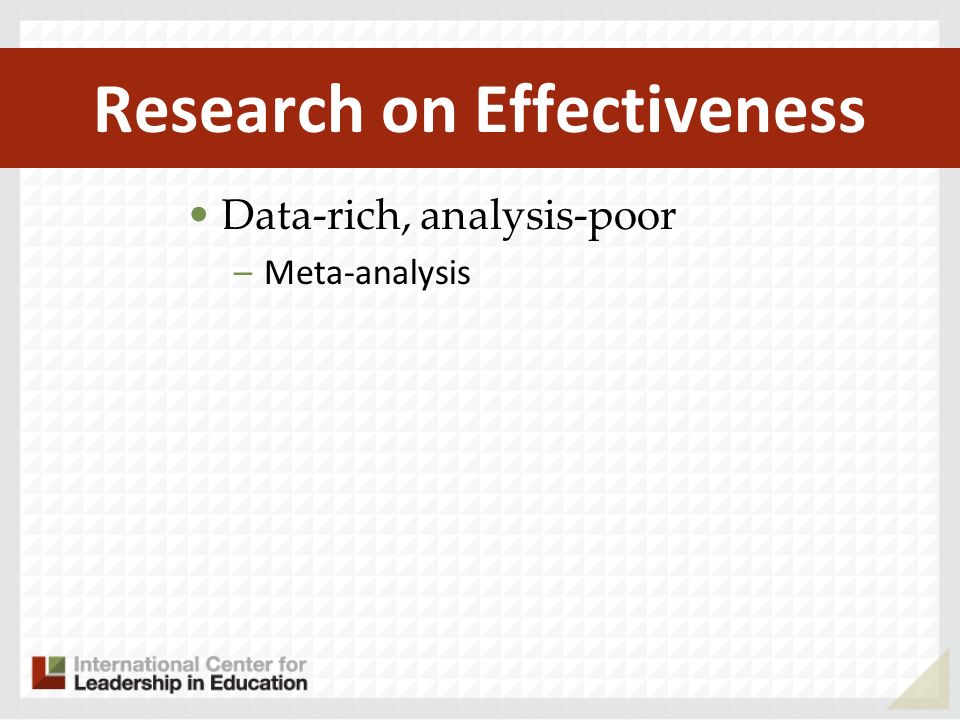 Research on Effectiveness

• Data-rich, analysis-poor
– Meta-analysis

International Center for
Leadership in Education